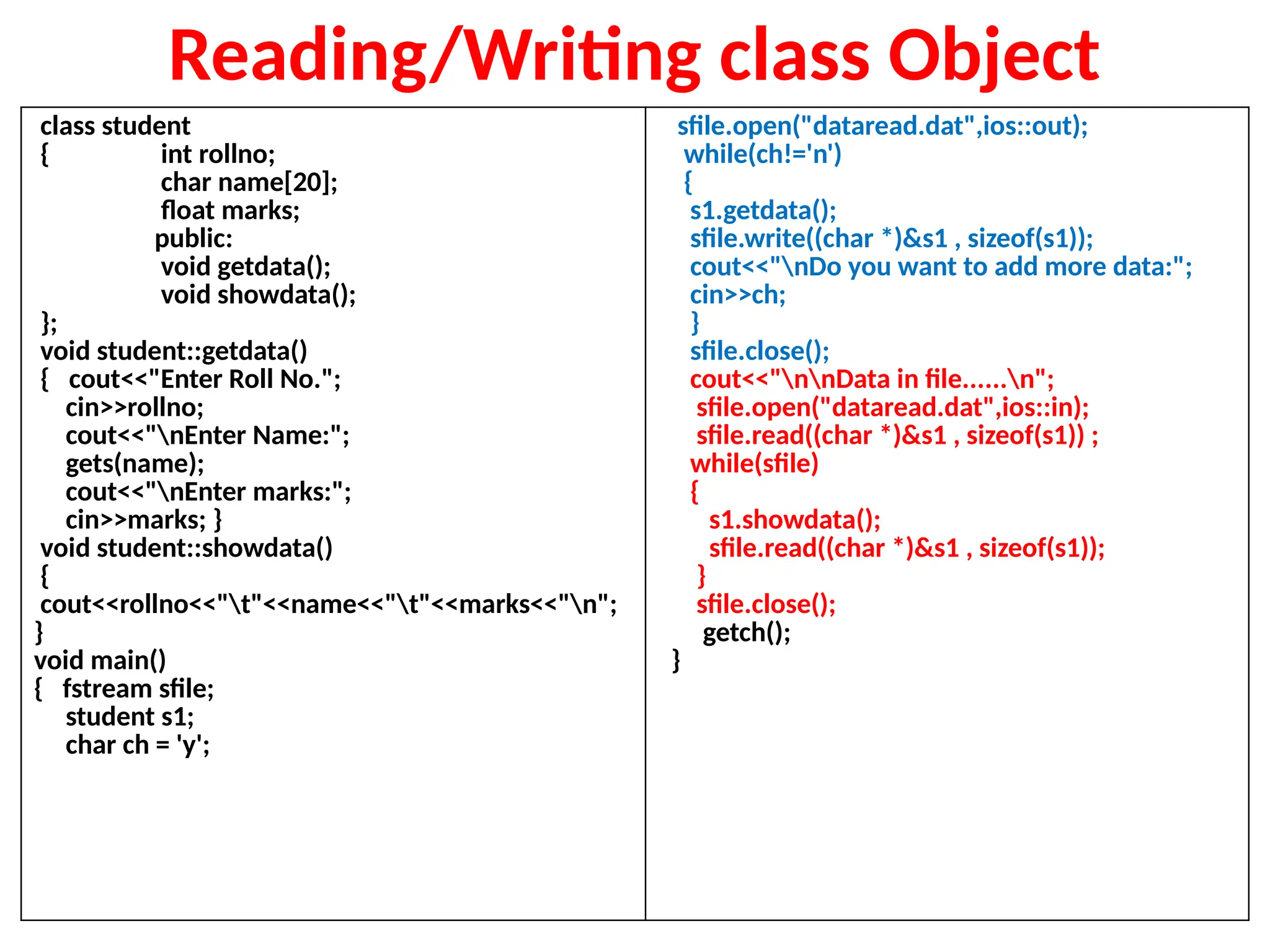 Reading/Writing class Object

class student
{ int rollno;
char name[20];
float marks;
public:
void getdata();
void showdata();
};
void student::getdata()
{ cout<<"Enter Roll No.";
cin>>rollno;
cout<<"\nEnter Name:";
gets(name);
cout<<"\nEnter marks:";
cin>>marks; }
void student::showdata()
{
cout<<rollno<<"\t"<<name<<"\t"<<marks<<"\n";
}
void main()
{ fstream sfile;
student s1;
char ch = 'y';

sfile.open("dataread.dat",ios::out);
while(ch!='n')
{
s1.getdata();
sfile.write((char *)&s1 , sizeof(s1));
cout<<"\nDo you want to add more data:";
cin>>ch;
}
sfile.close();
cout<<"\n\nData in file......\n";
sfile.open("dataread.dat",ios::in);
sfile.read((char *)&s1 , sizeof(s1)) ;
while(sfile)
{
s1.showdata();
sfile.read((char *)&s1 , sizeof(s1));
}
sfile.close();
getch();
}